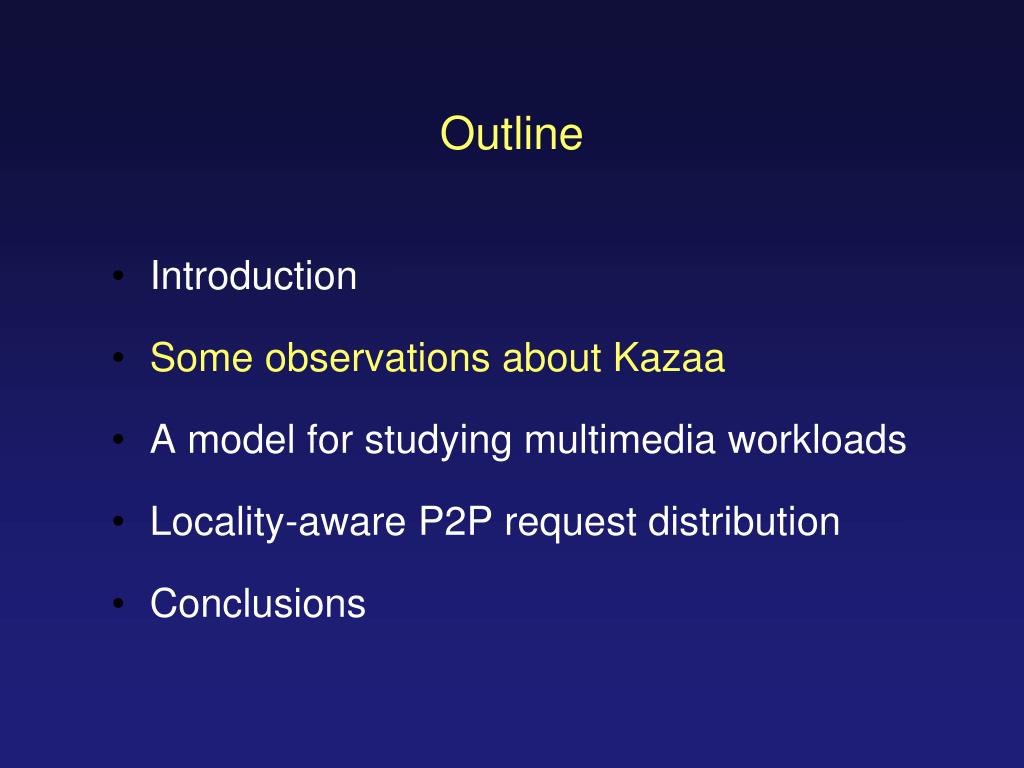 Outline

• Introduction
• Some observations about Kazaa
• A model for studying multimedia workloads
• Locality-aware P2P request distribution
• Conclusions